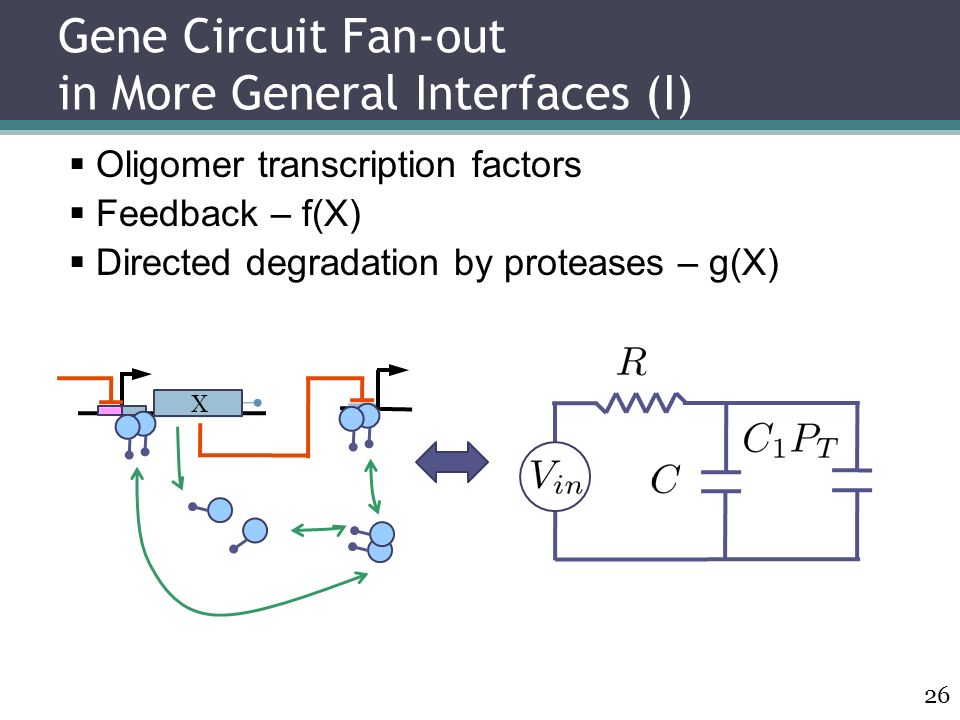 Gene Circuit Fan-out
in More General Interfaces (I)

▪ Oligomer transcription factors
▪ Feedback – f(X)
▪ Directed degradation by proteases – g(X)

X

$R$

$V_{in}$

$C$

$C_1 P_T$

26